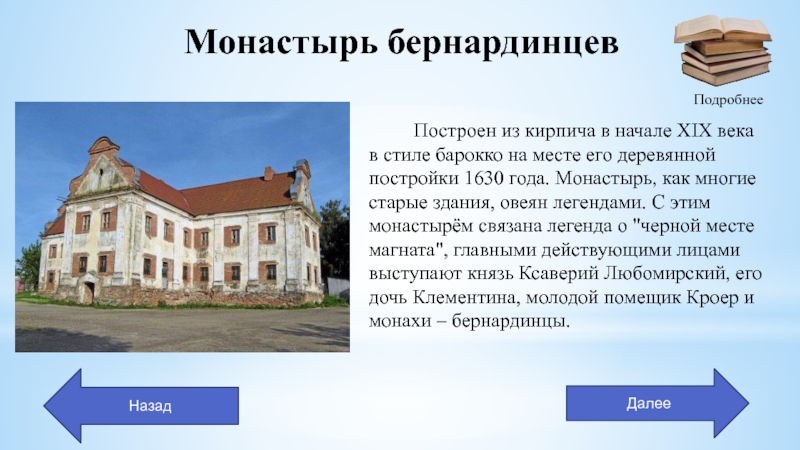 Монастырь бернардинцев

Подробнее

Построен из кирпича в начале XIX века в стиле барокко на месте его деревянной постройки 1630 года. Монастырь, как многие старые здания, овеян легендами. С этим монастырём связана легенда о "черной месте магната", главными действующими лицами выступают князь Ксаверий Любомирский, его дочь Клементина, молодой помещик Кроер и монахи – бернардинцы.

Назад

Далее